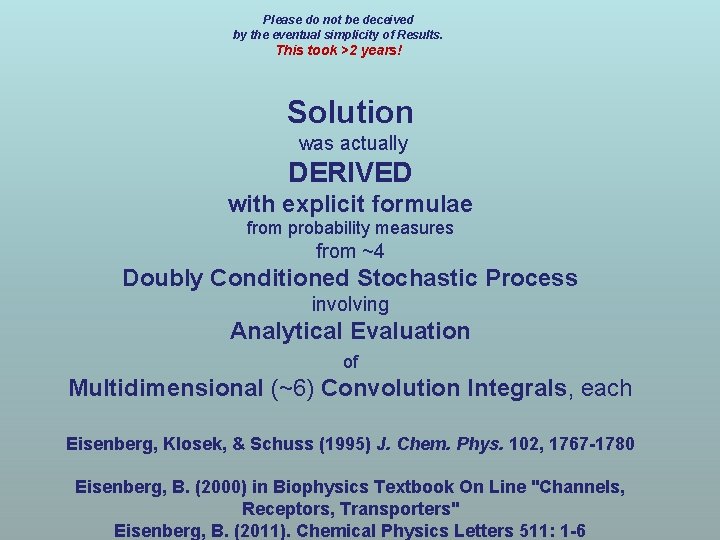 Please do not be deceived
by the eventual simplicity of Results.
This took >2 years!

Solution
was actually
DERIVED
with explicit formulae
from probability measures
from ~4
Doubly Conditioned Stochastic Process
involving
Analytical Evaluation
of
Multidimensional (~6) Convolution Integrals, each

Eisenberg, Klosek, & Schuss (1995) J. Chem. Phys. 102, 1767-1780

Eisenberg, B. (2000) in Biophysics Textbook On Line "Channels, Receptors, Transporters"
Eisenberg, B. (2011). Chemical Physics Letters 511: 1-6